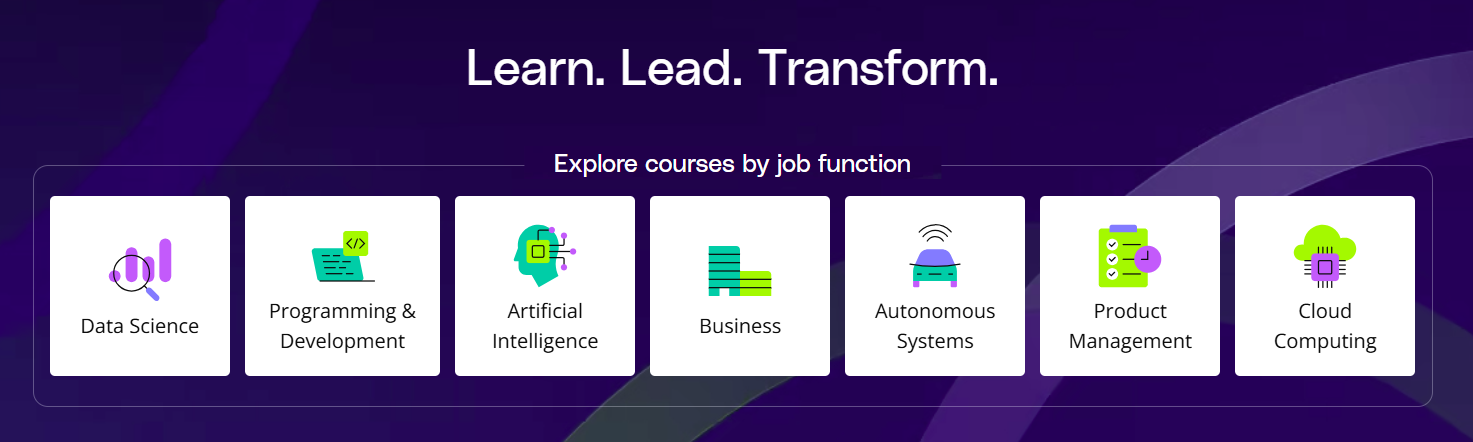 Learn. Lead. Transform.

Explore courses by job function

Data Science

Programming & Development

Artificial Intelligence

Business

Autonomous Systems

Product Management

Cloud Computing